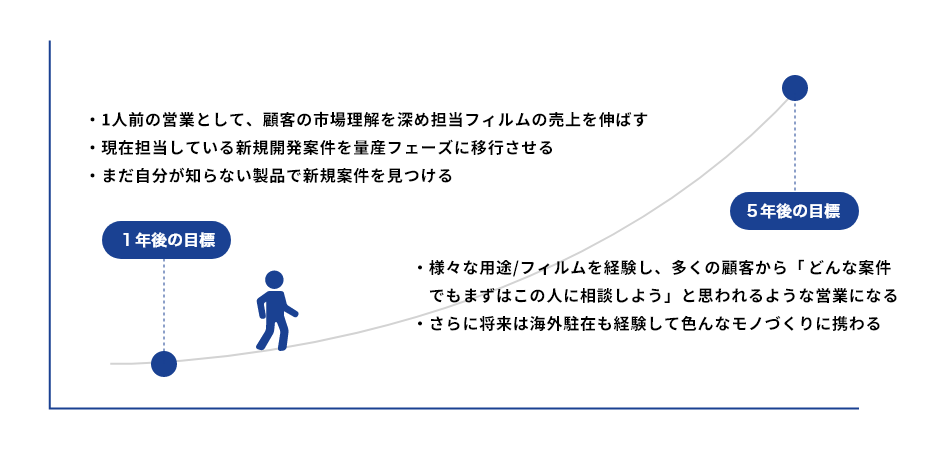 ・1人前の営業として、顧客の市場理解を深め担当フィルムの売上を伸ばす
・現在担当している新規開発案件を量産フェーズに移行させる
・まだ自分が知らない製品で新規案件を見つける

5年後の目標

1年後の目標

・様々な用途/フィルムを経験し、多くの顧客から「どんな案件でもまずはこの人に相談しよう」と思われるような営業になる
・さらに将来は海外駐在も経験して色んなモノづくりに携わる